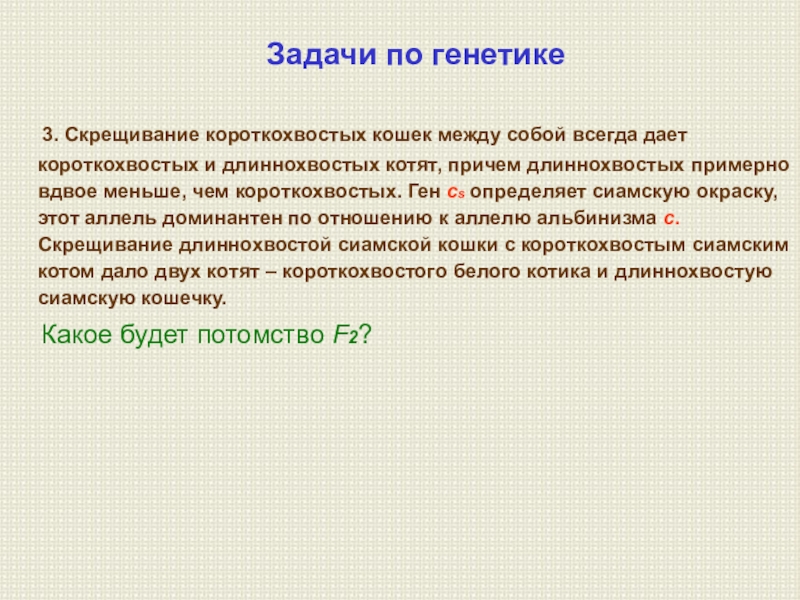 Задачи по генетике

3. Скрещивание короткохвостых кошек между собой всегда дает короткохвостых и длиннохвостых котят, причем длиннохвостых примерно вдвое меньше, чем короткохвостых. Ген $c_s$ определяет сиамскую окраску, этот аллель доминантен по отношению к аллелю альбинизма $c$. Скрещивание длиннохвостой сиамской кошки с короткохвостым сиамским котом дало двух котят – короткохвостого белого котика и длиннохвостую сиамскую кошечку.

Какое будет потомство $F_2$?